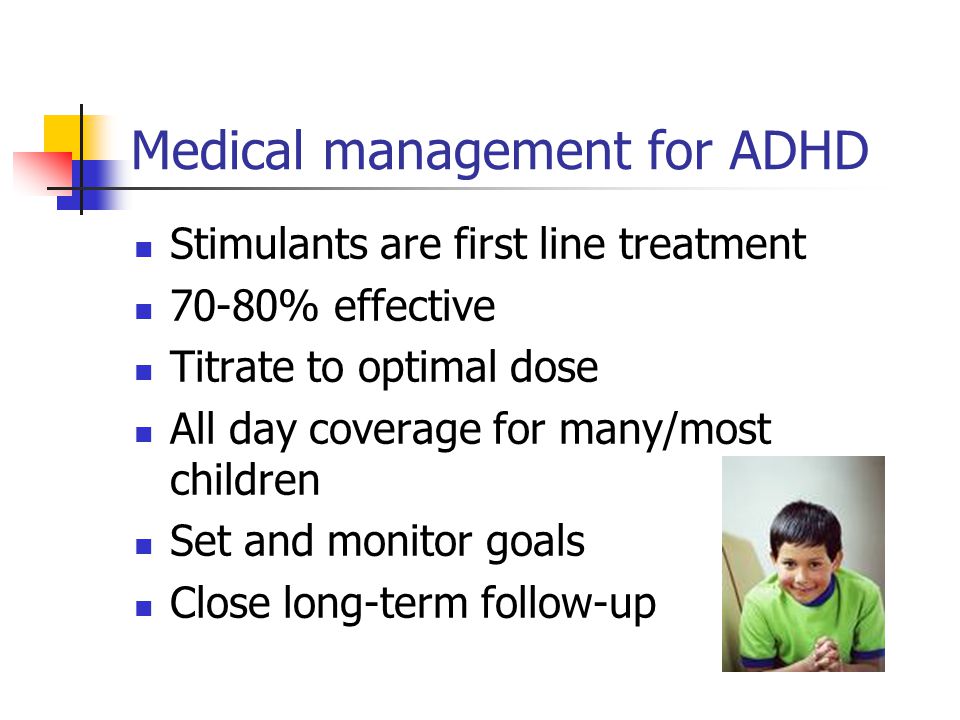 Medical management for ADHD

- Stimulants are first line treatment
- 70-80% effective
- Titrate to optimal dose
- All day coverage for many/most children
- Set and monitor goals
- Close long-term follow-up